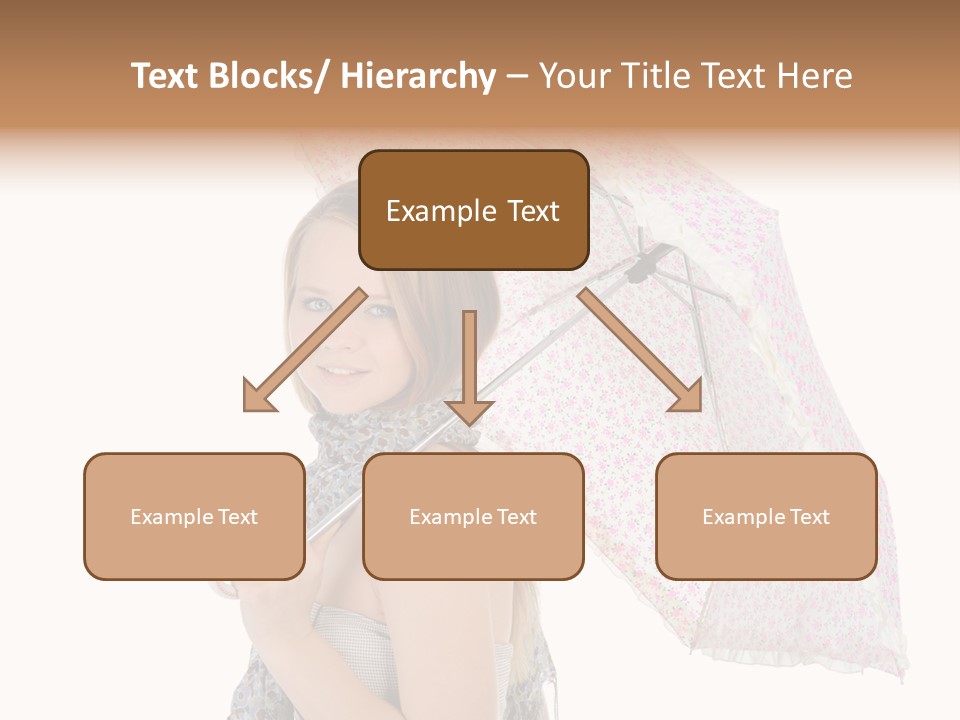 Text Blocks/ Hierarchy – Your Title Text Here

Example Text

Example Text

Example Text

Example Text